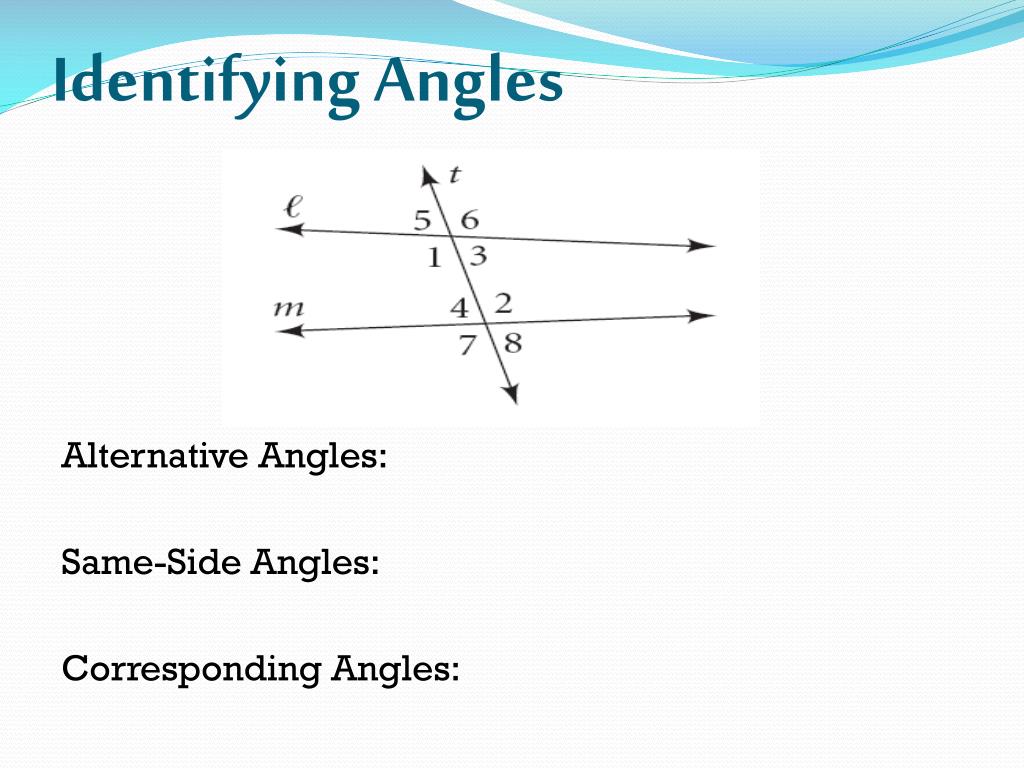 Identifying Angles

$t$
$\ell$
5 6
1 3
$m$
4 2
7 8

Alternative Angles:

Same-Side Angles:

Corresponding Angles: